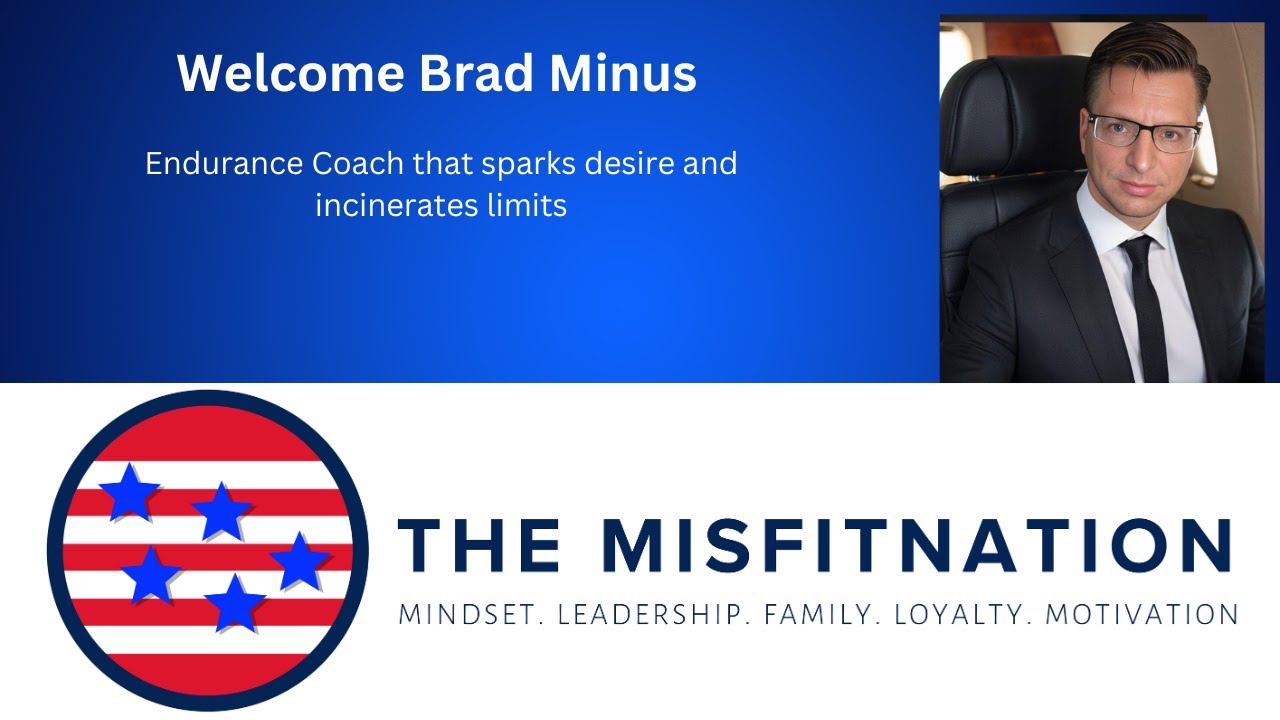 Welcome Brad Minus

Endurance Coach that sparks desire and incinerates limits

THE MISFITNATION

MINDSET. LEADERSHIP. FAMILY. LOYALTY. MOTIVATION